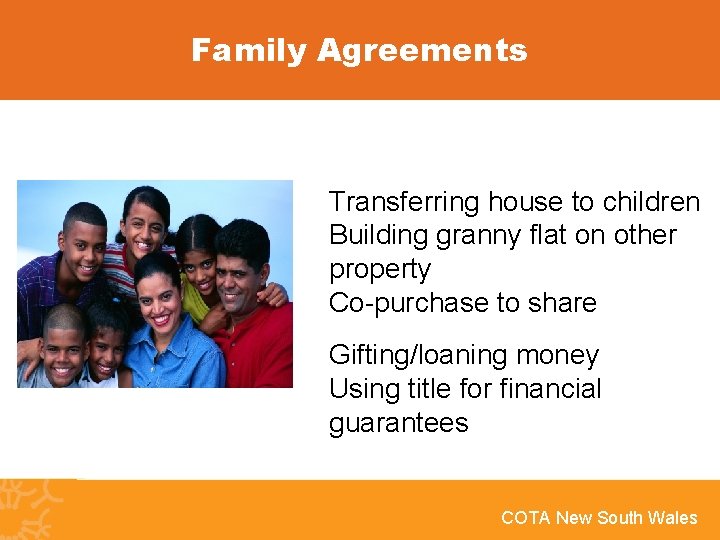 Family Agreements

Transferring house to children
Building granny flat on other property
Co-purchase to share

Gifting/loaning money
Using title for financial guarantees

COTA New South Wales